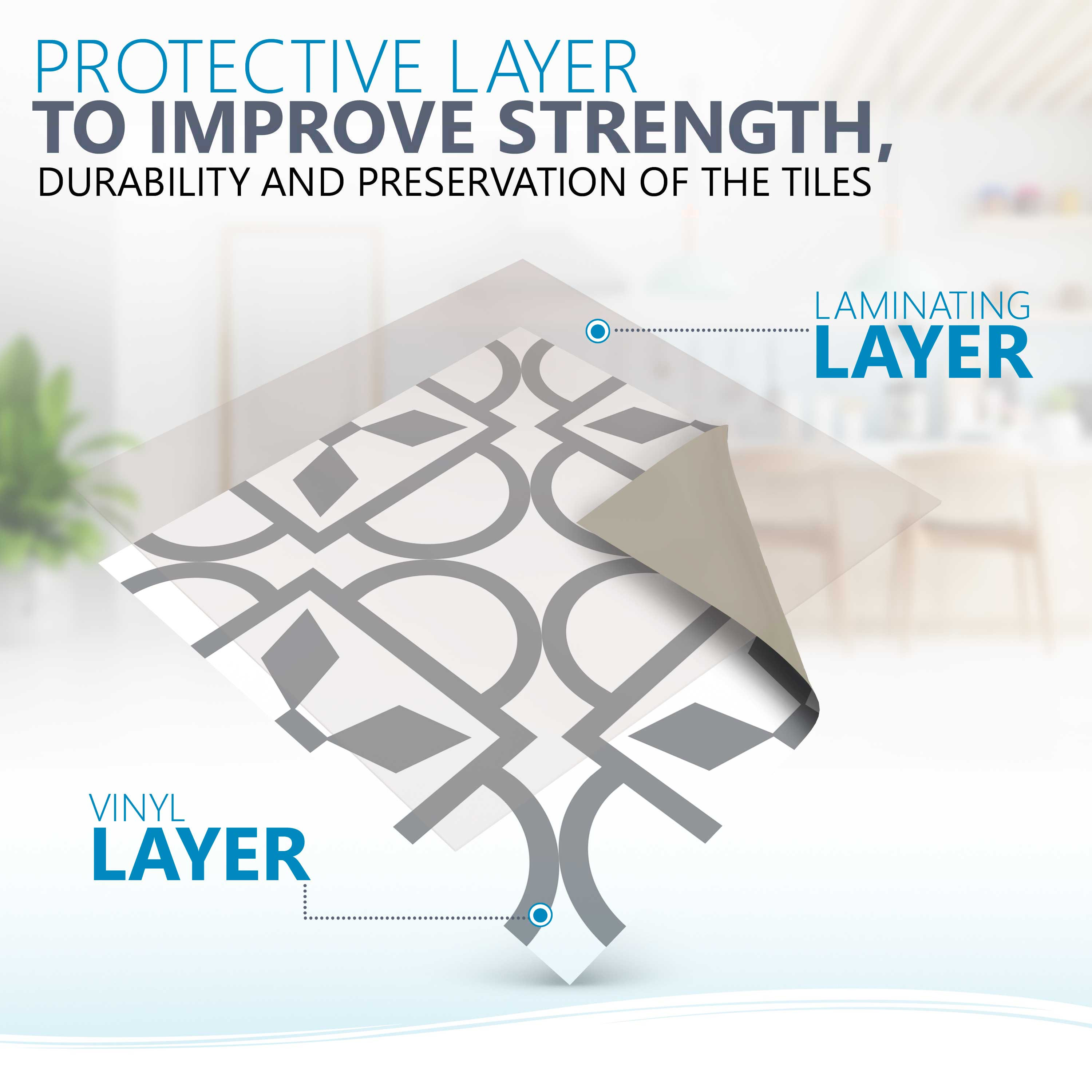 PROTECTIVE LAYER
TO IMPROVE STRENGTH,
DURABILITY AND PRESERVATION OF THE TILES

LAMINATING
LAYER

VINYL
LAYER